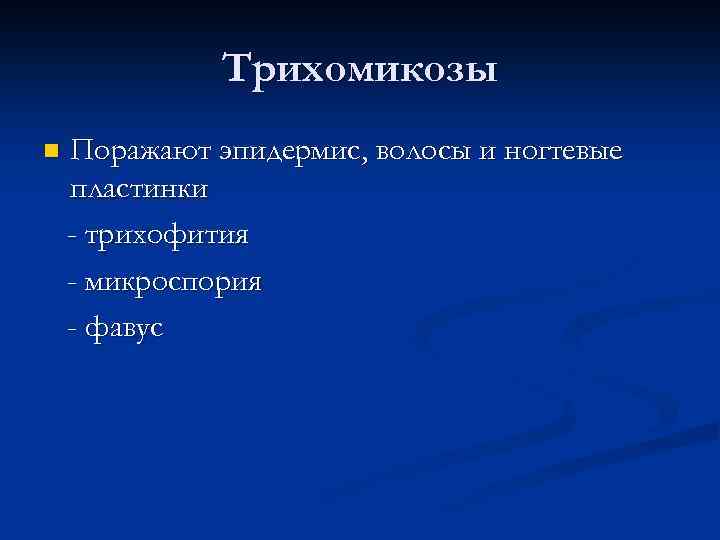 Трихомикозы

Поражают эпидермис, волосы и ногтевые пластинки

- трихофития

- микроспория

- фавус